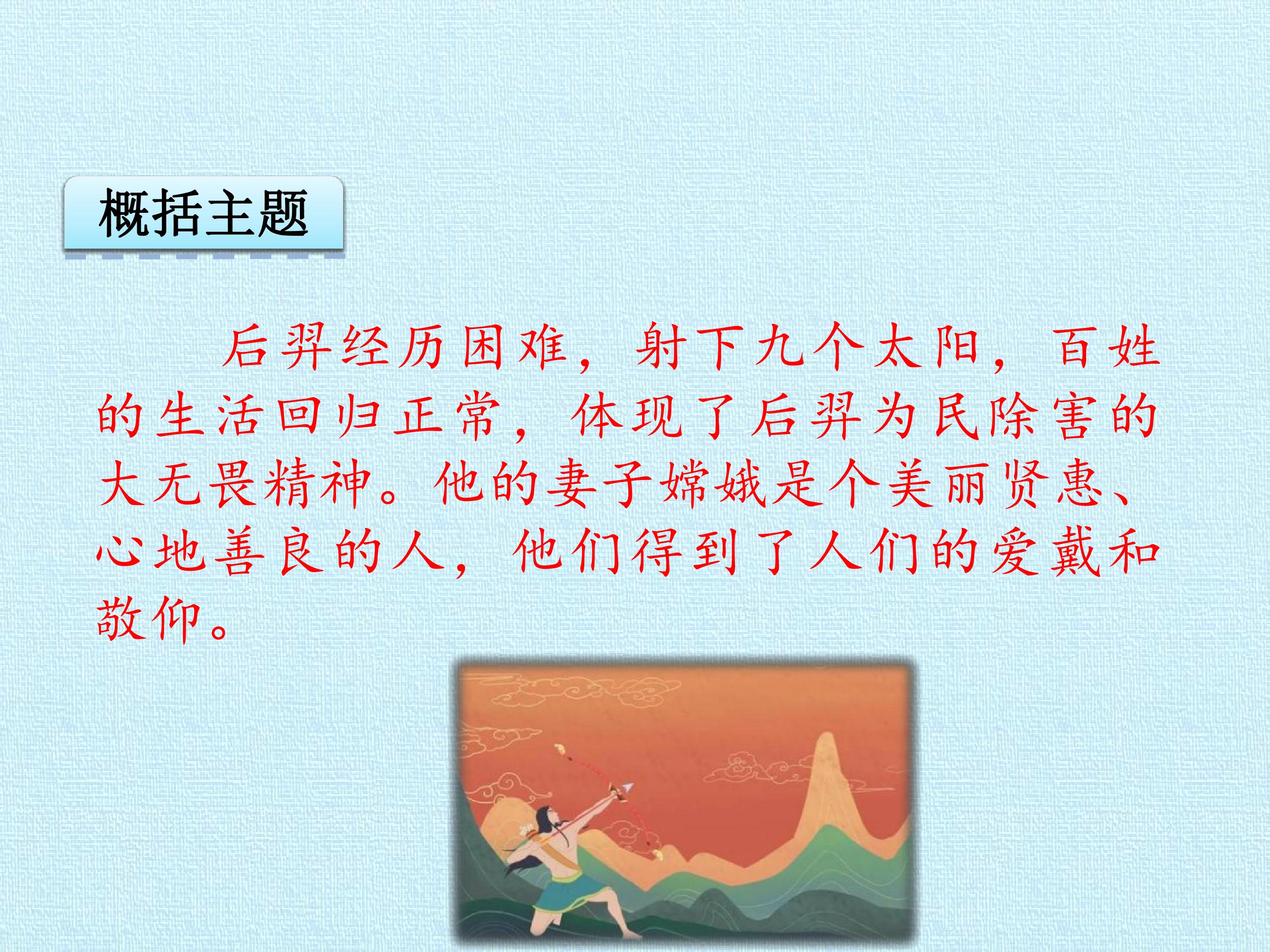 概括主题

后羿经历困难，射下九个太阳，百姓的生活回归正常，体现了后羿为民除害的大无畏精神。他的妻子嫦娥是个美丽贤惠、心地善良的人，他们得到了人们的爱戴和敬仰。